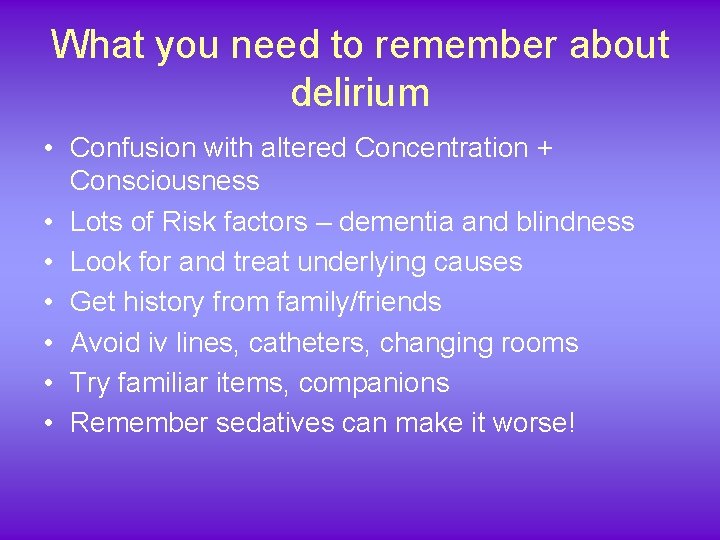 What you need to remember about delirium

• Confusion with altered Concentration + Consciousness
• Lots of Risk factors – dementia and blindness
• Look for and treat underlying causes
• Get history from family/friends
• Avoid iv lines, catheters, changing rooms
• Try familiar items, companions
• Remember sedatives can make it worse!